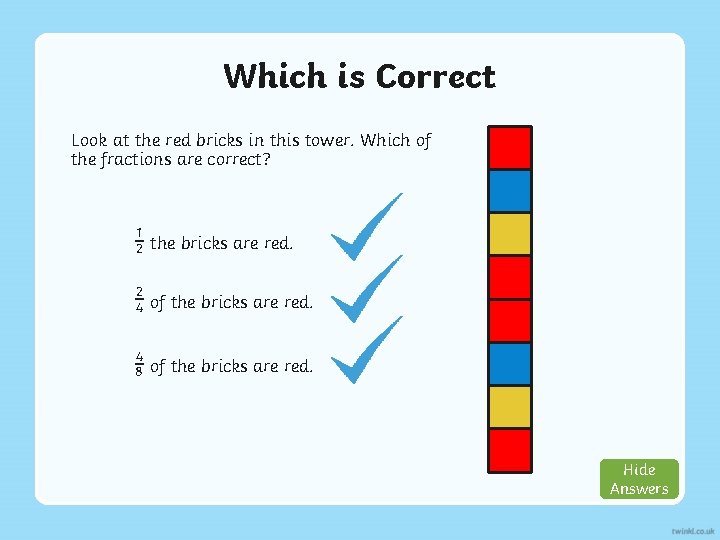 Which is Correct

Look at the red bricks in this tower. Which of the fractions are correct?

$\frac{1}{2}$ the bricks are red.

$\frac{2}{4}$ of the bricks are red.

$\frac{4}{8}$ of the bricks are red.

Hide Answers

twinkl.co.uk